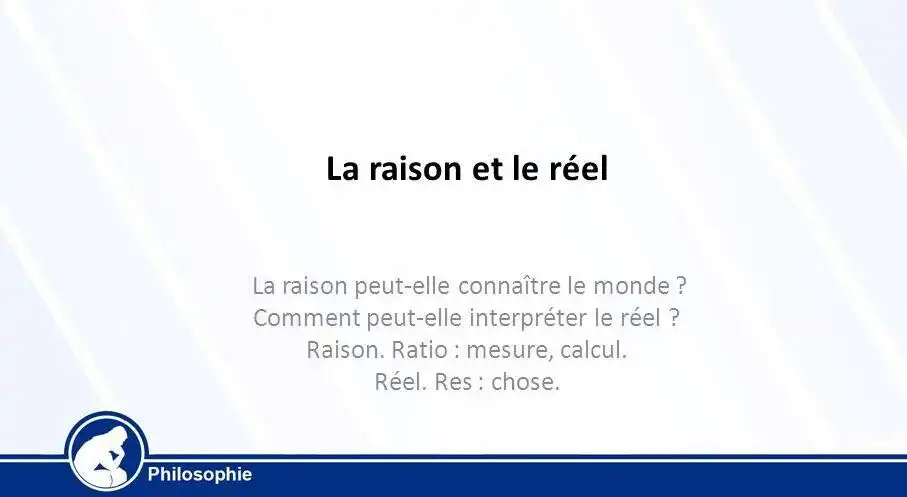 La raison et le réel

La raison peut-elle connaître le monde ?
Comment peut-elle interpréter le réel ?
Raison. Ratio : mesure, calcul.
Réel. Res : chose.

Philosophie